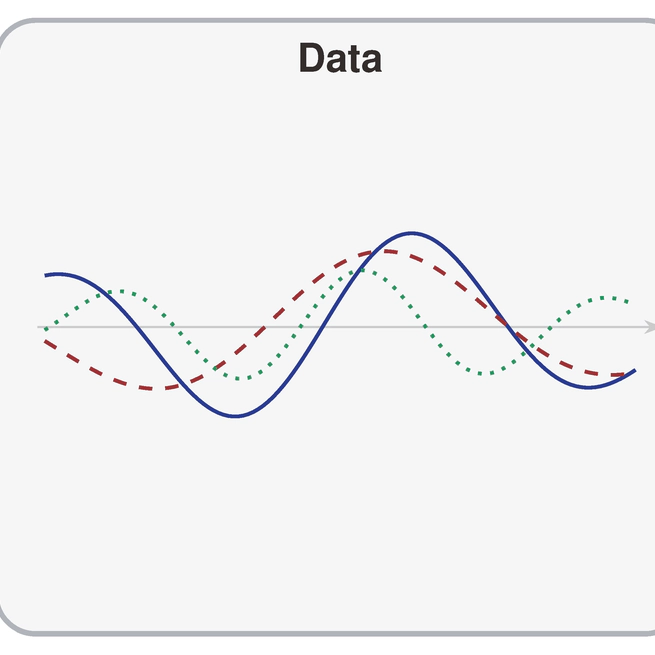 Data